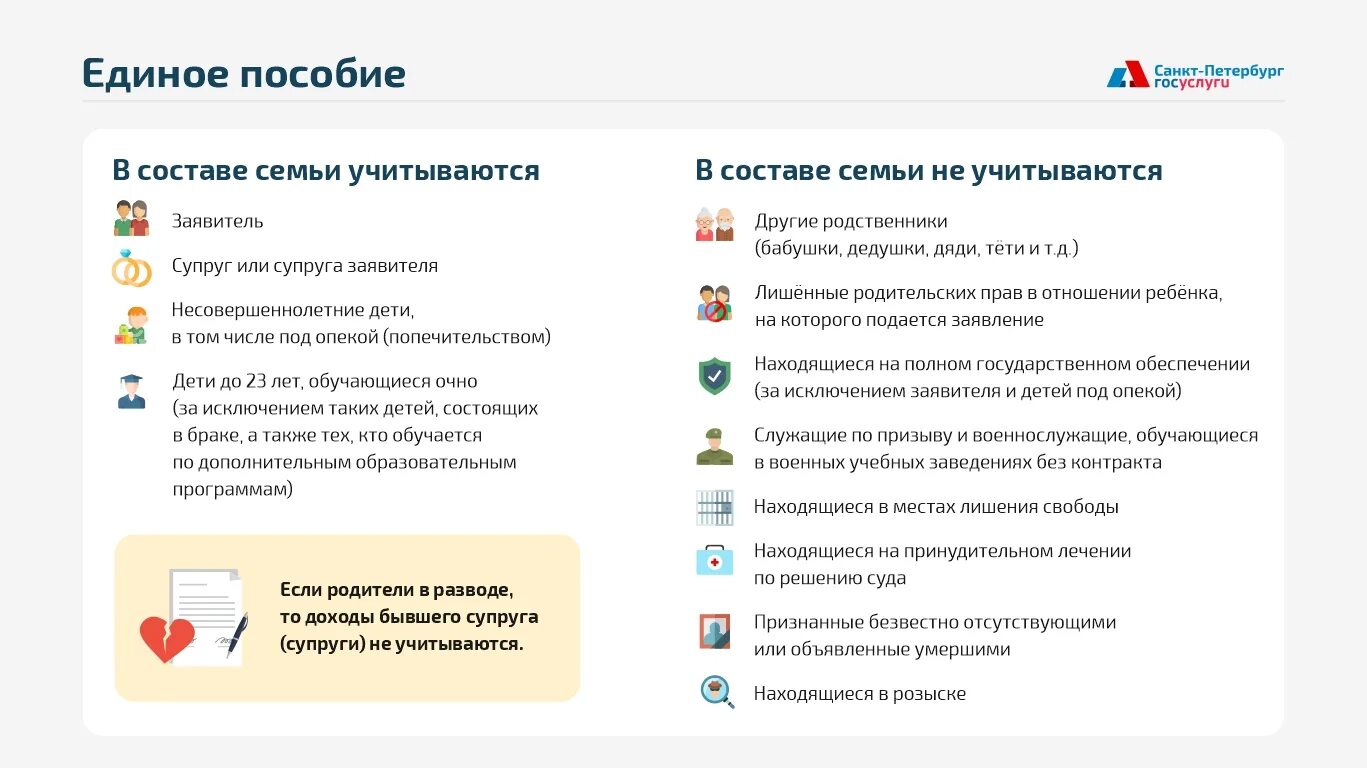 Единое пособие

Санкт-Петербург госуслуги

В составе семьи учитываются

Заявитель

Супруг или супруга заявителя

Несовершеннолетние дети, в том числе под опекой (попечительством)

Дети до 23 лет, обучающиеся очно (за исключением таких детей, состоящих в браке, а также тех, кто обучается по дополнительным образовательным программам)

Если родители в разводе, то доходы бывшего супруга (супруги) не учитываются.

В составе семьи не учитываются

Другие родственники (бабушки, дедушки, дяди, тёти и т.д.)

Лишённые родительских прав в отношении ребёнка, на которого подается заявление

Находящиеся на полном государственном обеспечении (за исключением заявителя и детей под опекой)

Служащие по призыву и военнослужащие, обучающиеся в военных учебных заведениях без контракта

Находящиеся в местах лишения свободы

Находящиеся на принудительном лечении по решению суда

Признанные безвестно отсутствующими или объявленные умершими

Находящиеся в розыске